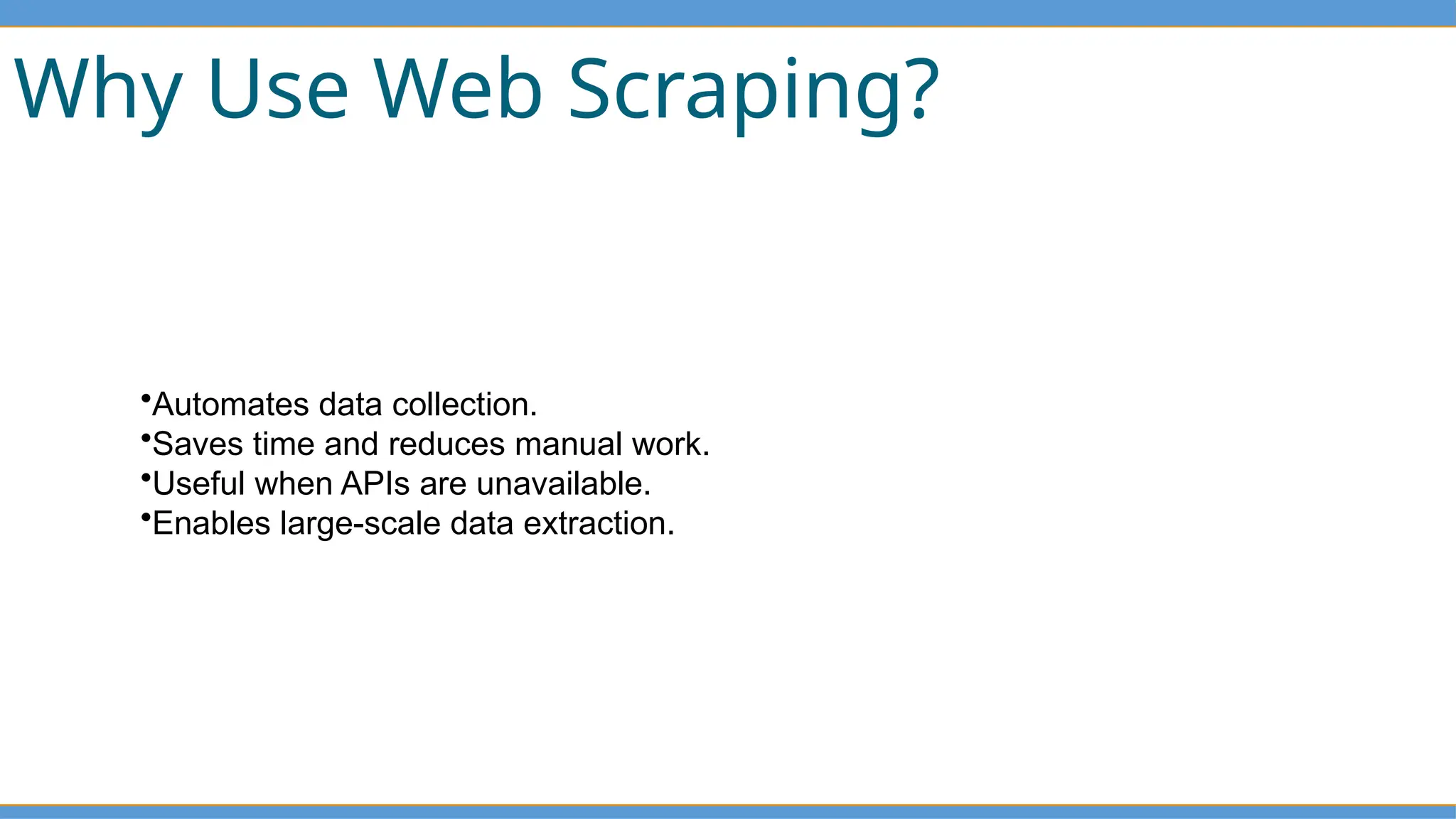 Why Use Web Scraping?

•Automates data collection.
•Saves time and reduces manual work.
•Useful when APIs are unavailable.
•Enables large-scale data extraction.